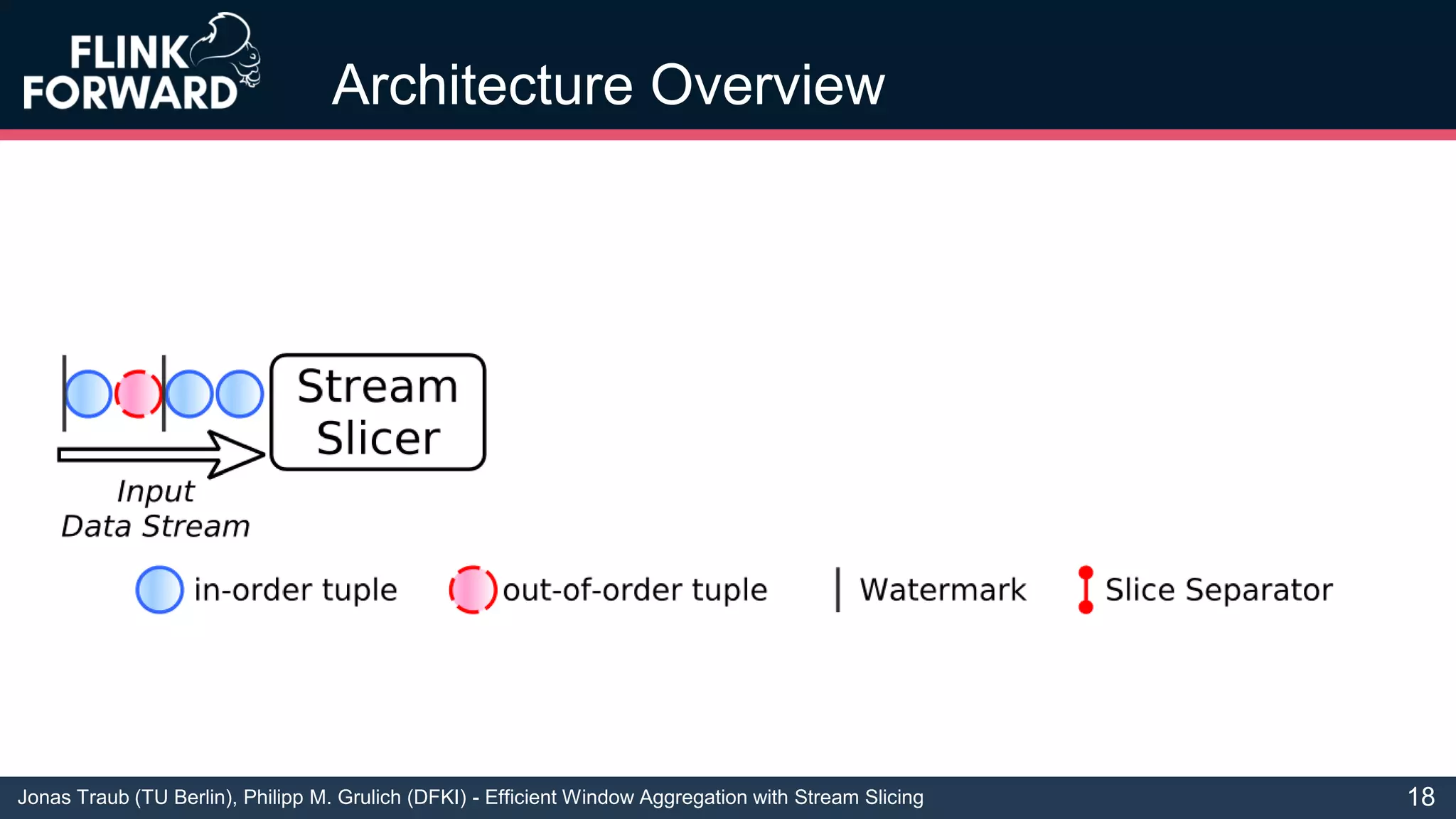 FLINK FORWARD

Architecture Overview

Stream Slicer

Input Data Stream

in-order tuple out-of-order tuple Watermark Slice Separator

Jonas Traub (TU Berlin), Philipp M. Grulich (DFKI) - Efficient Window Aggregation with Stream Slicing 18